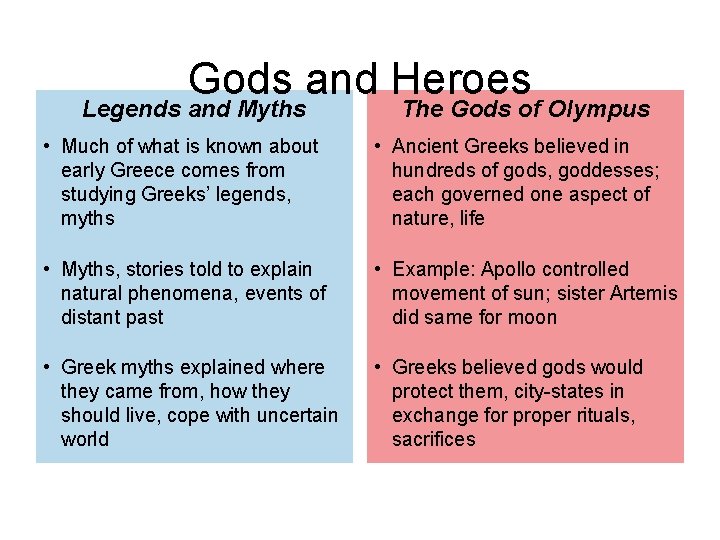 Gods and Heroes

Legends and Myths

• Much of what is known about early Greece comes from studying Greeks' legends, myths

• Myths, stories told to explain natural phenomena, events of distant past

• Greek myths explained where they came from, how they should live, cope with uncertain world

The Gods of Olympus

• Ancient Greeks believed in hundreds of gods, goddesses; each governed one aspect of nature, life

• Example: Apollo controlled movement of sun; sister Artemis did same for moon

• Greeks believed gods would protect them, city-states in exchange for proper rituals, sacrifices